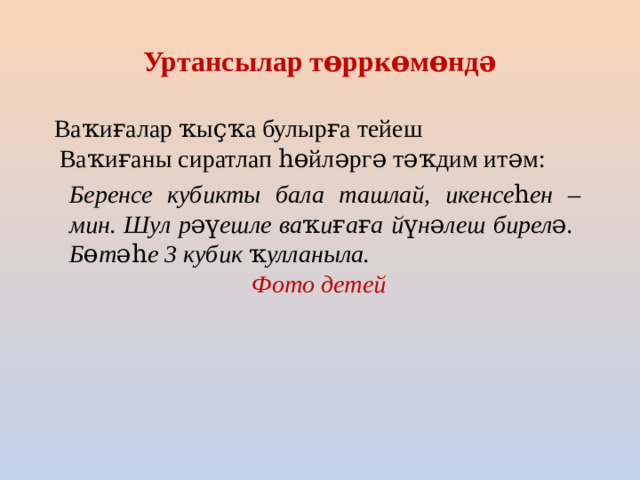 Уртансылар төрркөмөндә

Ваҡиғалар ҡыҫҡа булырға тейеш

Ваҡиғаны сиратлап һөйләргә тәҡдим итәм:

Беренсе кубикты бала ташлай, икенсеһен – мин. Шул рәүешле ваҡиғаға йүнәлеш бирелә. Бөтәһе 3 кубик ҡулланыла.

Фото детей